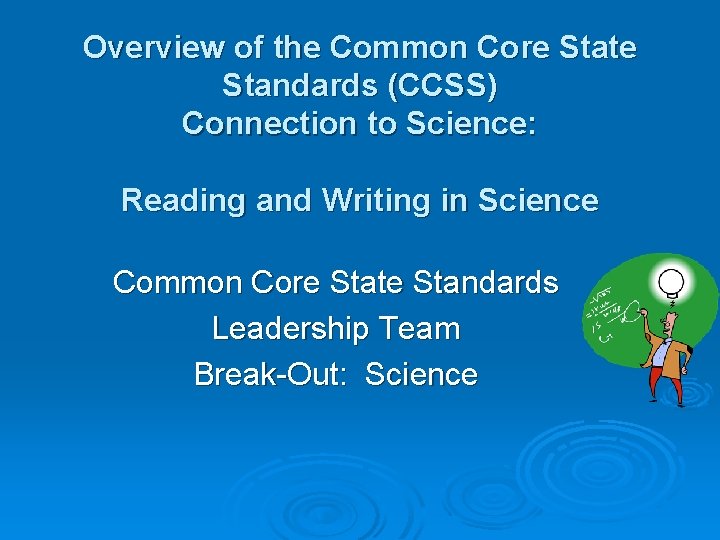 Overview of the Common Core State Standards (CCSS) Connection to Science:

Reading and Writing in Science

Common Core State Standards
Leadership Team
Break-Out: Science